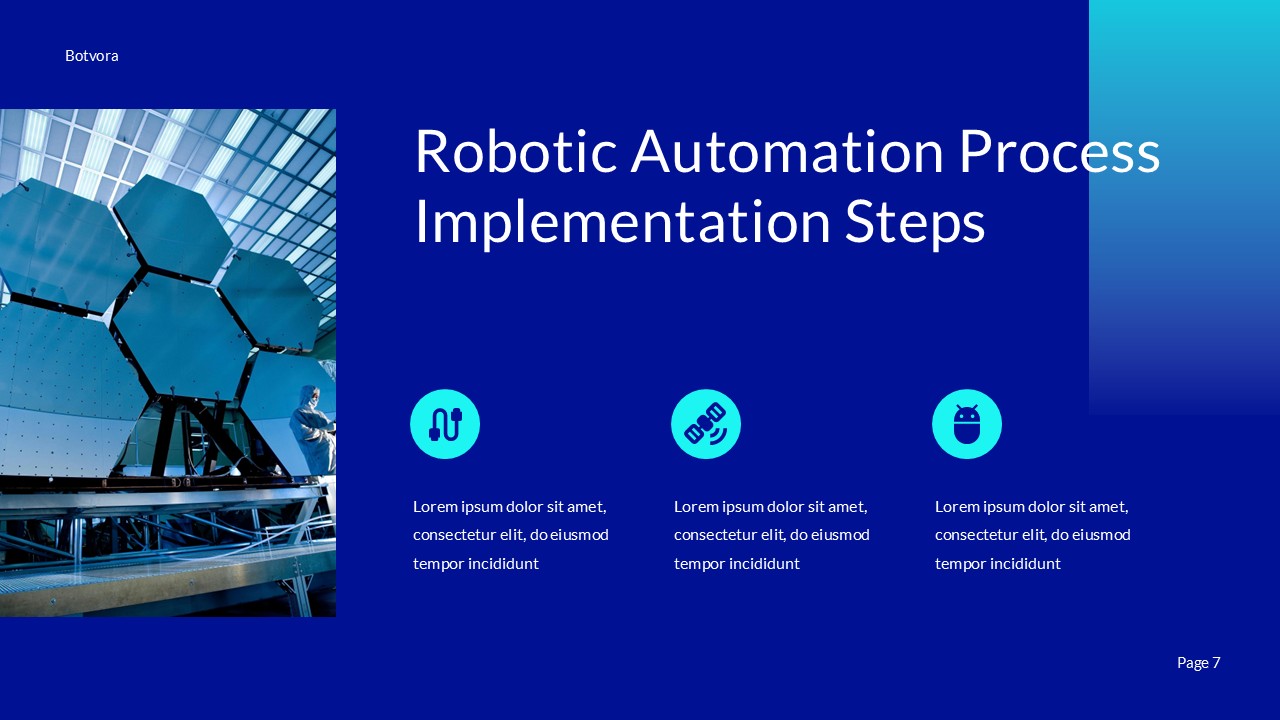 Botvora

Robotic Automation Process Implementation Steps

Lorem ipsum dolor sit amet, consectetur elit, do eiusmod tempor incididunt

Lorem ipsum dolor sit amet, consectetur elit, do eiusmod tempor incididunt

Lorem ipsum dolor sit amet, consectetur elit, do eiusmod tempor incididunt

Page 7